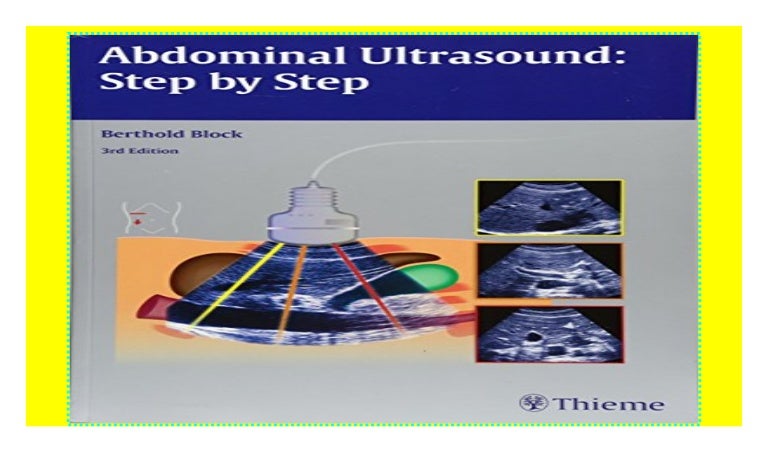 Abdominal Ultrasound: Step by Step

Berthold Block
3rd Edition

Thieme